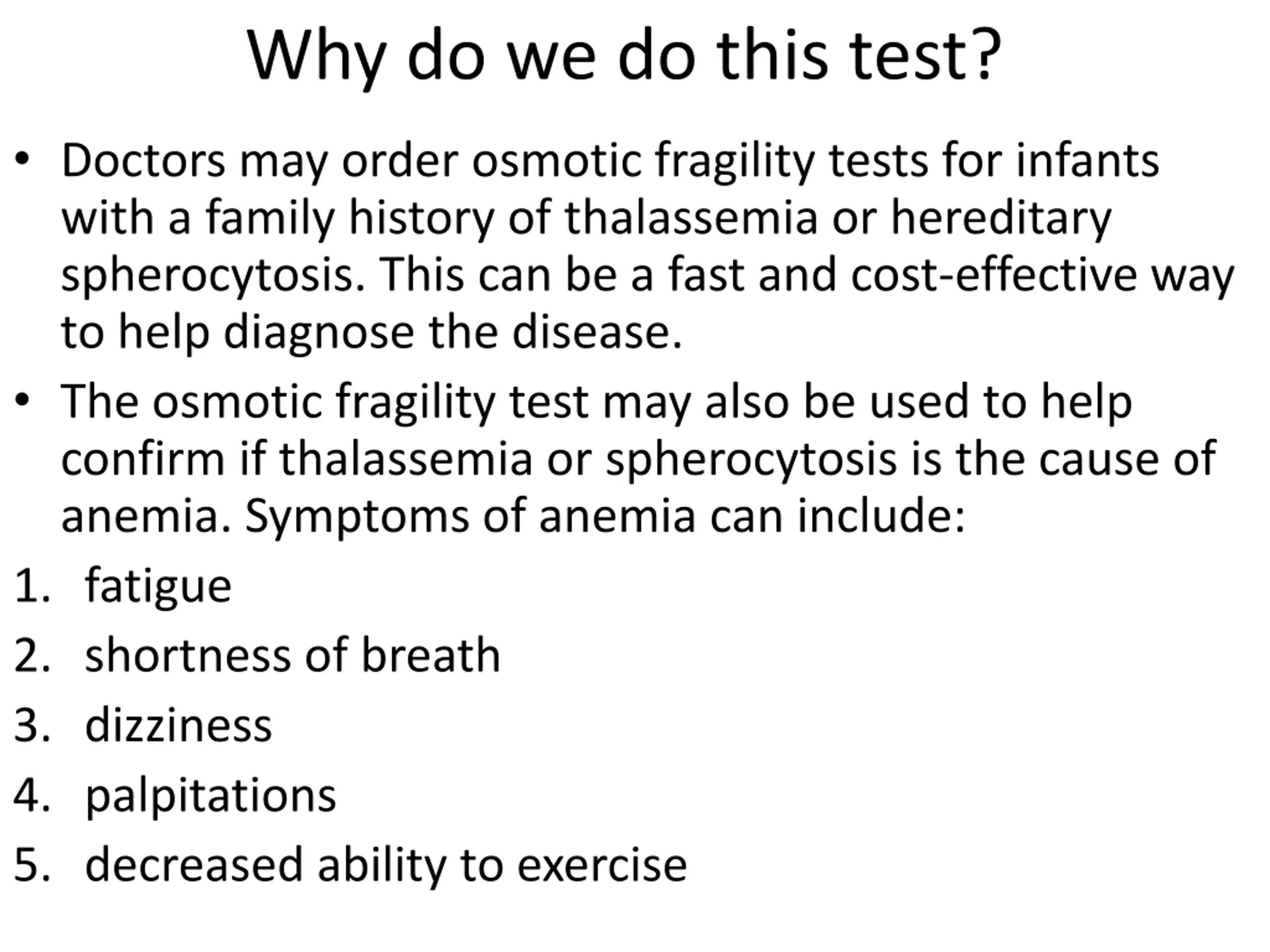 Why do we do this test?

• Doctors may order osmotic fragility tests for infants with a family history of thalassemia or hereditary spherocytosis. This can be a fast and cost-effective way to help diagnose the disease.

• The osmotic fragility test may also be used to help confirm if thalassemia or spherocytosis is the cause of anemia. Symptoms of anemia can include:

1. fatigue
2. shortness of breath
3. dizziness
4. palpitations
5. decreased ability to exercise